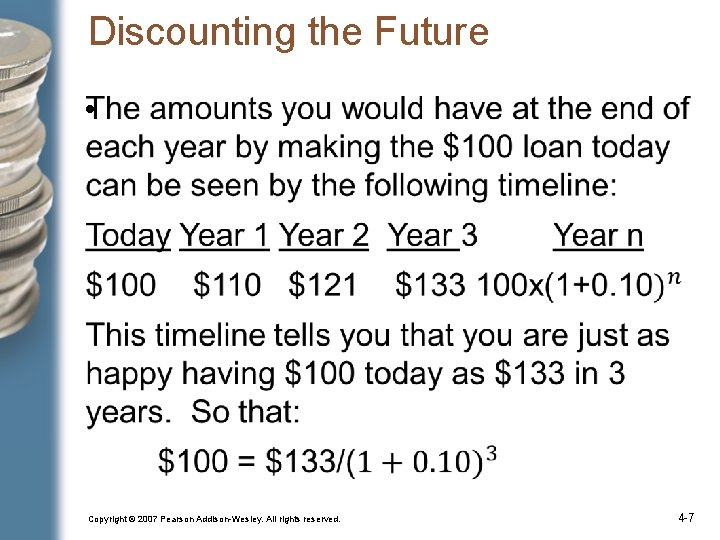 Discounting the Future

•The amounts you would have at the end of each year by making the \$100 loan today can be seen by the following timeline:

Today Year 1 Year 2 Year 3 Year n

\$100 \$110 \$121 \$133 $100x(1+0.10)^n$

This timeline tells you that you are just as happy having \$100 today as \$133 in 3 years. So that:

$\$100 = \$133/(1 + 0.10)^3$

Copyright © 2007 Pearson Addison-Wesley. All rights reserved.

4-7